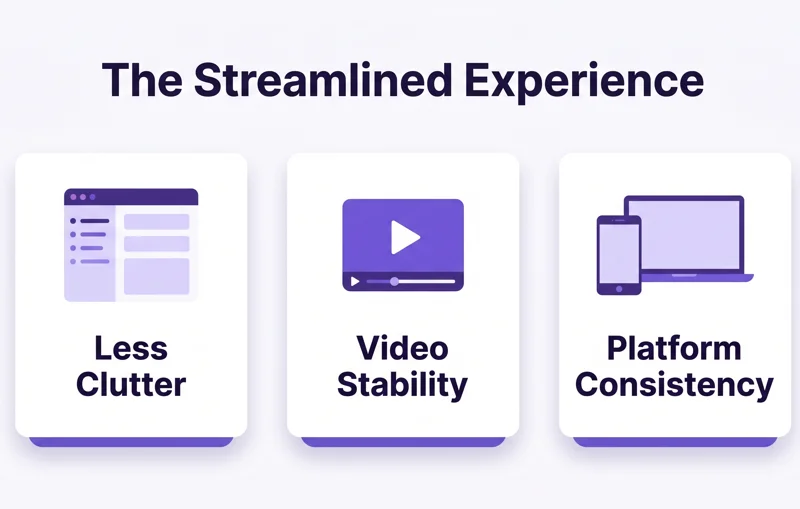 The Streamlined Experience

Less Clutter

Video Stability

Platform Consistency